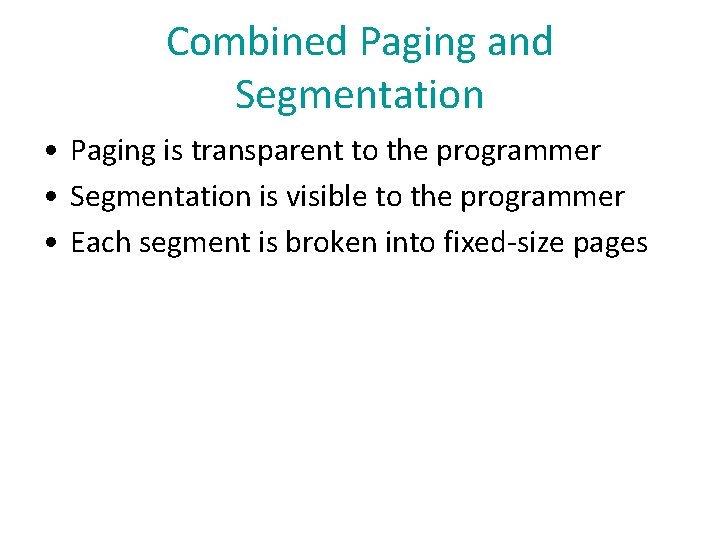 Combined Paging and Segmentation

• Paging is transparent to the programmer
• Segmentation is visible to the programmer
• Each segment is broken into fixed-size pages